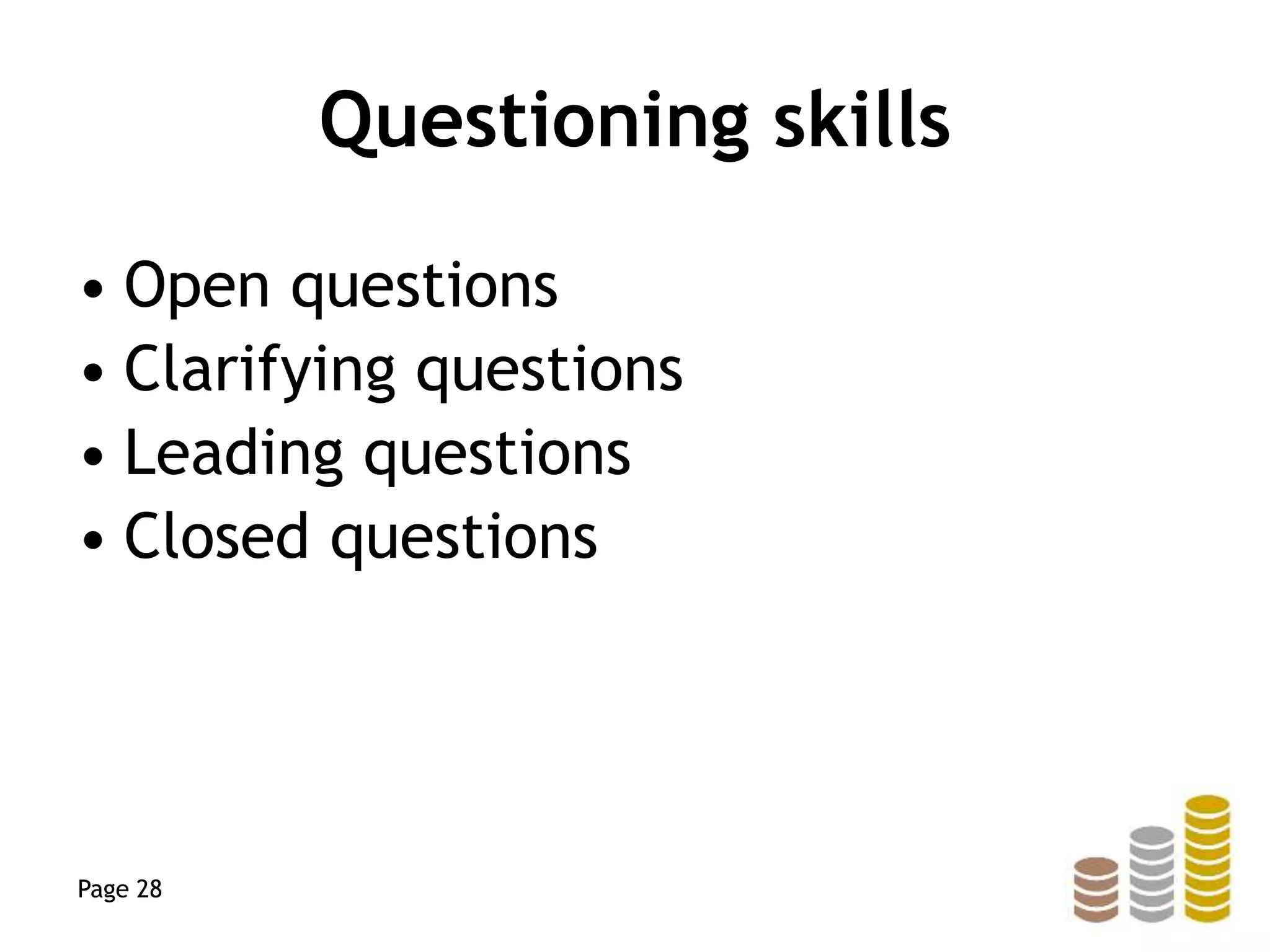 Questioning skills

• Open questions
• Clarifying questions
• Leading questions
• Closed questions

Page 28